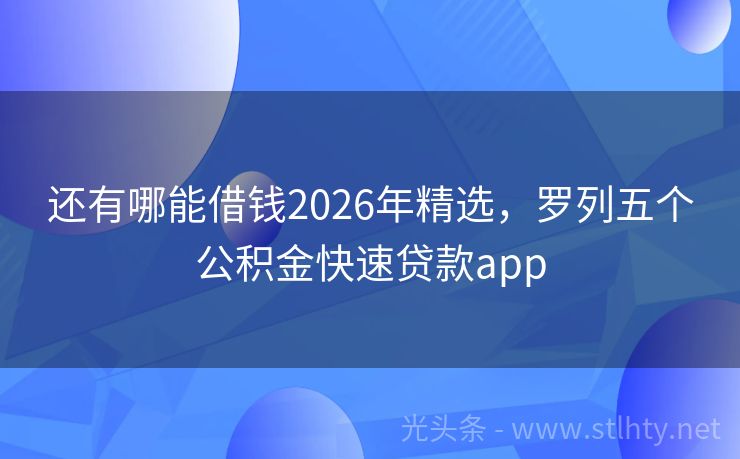 还有哪能借钱2026年精选，罗列五个公积金快速贷款app

光头条 - www.stlhty.net